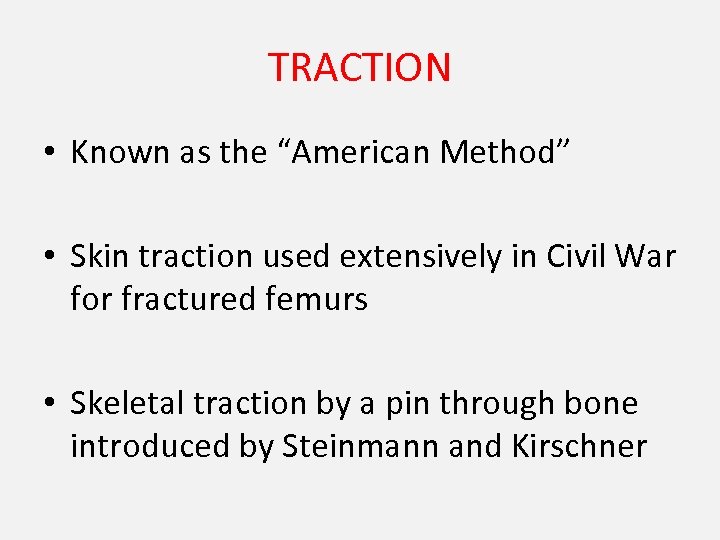 TRACTION

• Known as the “American Method”

• Skin traction used extensively in Civil War for fractured femurs

• Skeletal traction by a pin through bone introduced by Steinmann and Kirschner